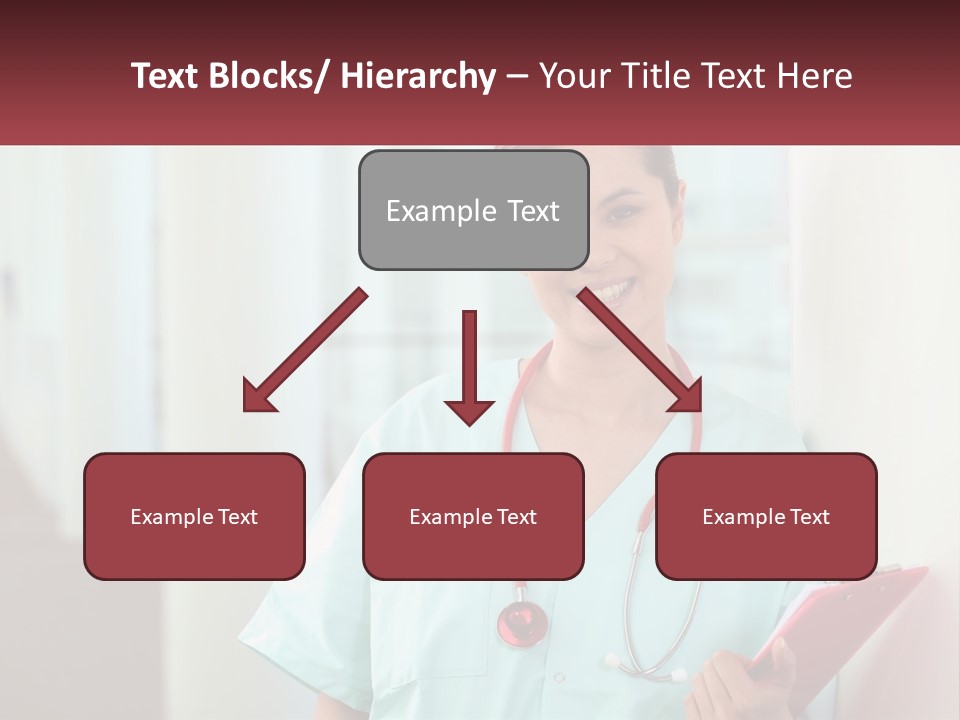 Text Blocks/ Hierarchy – Your Title Text Here

Example Text

Example Text

Example Text

Example Text